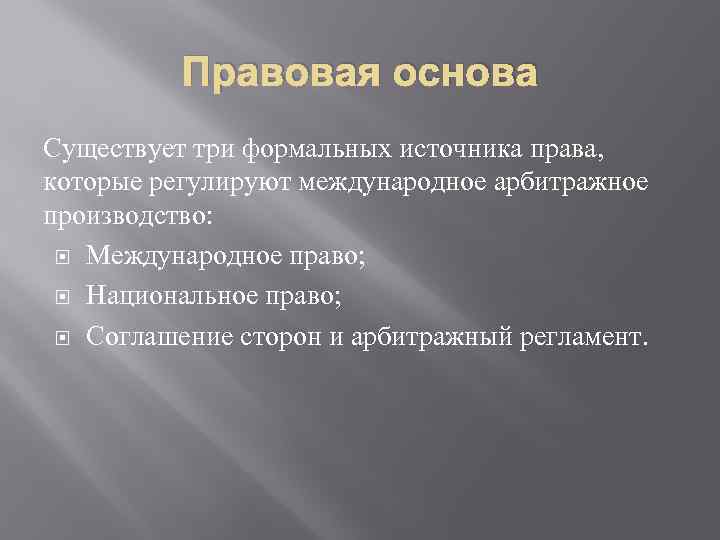 Правовая основа

Существует три формальных источника права, которые регулируют международное арбитражное производство:

Международное право;

Национальное право;

Соглашение сторон и арбитражный регламент.